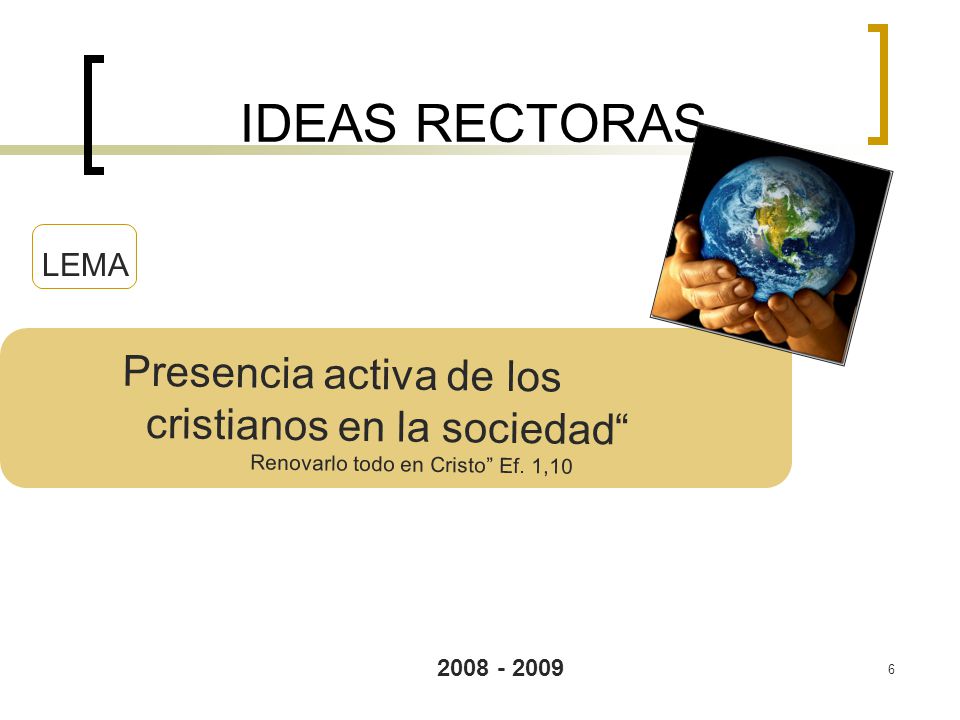 IDEAS RECTORAS

LEMA

Presencia activa de los cristianos en la sociedad“

Renovarlo todo en Cristo” Ef. 1,10

2008 - 2009

6